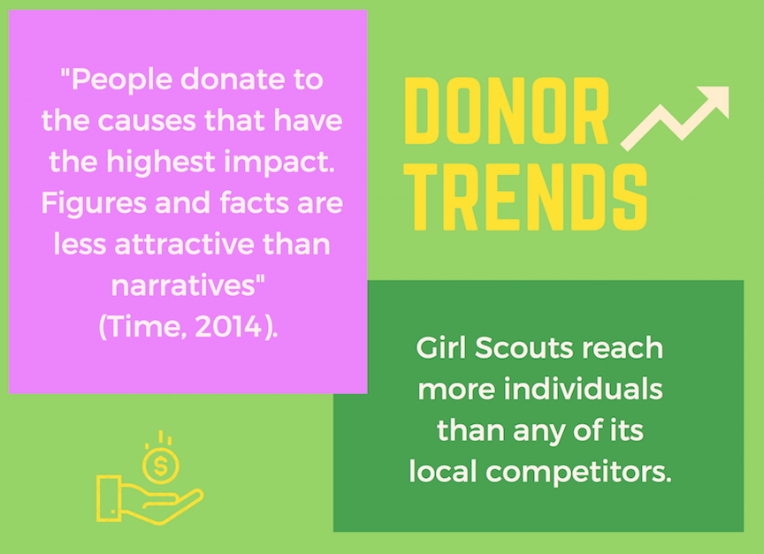 "People donate to the causes that have the highest impact. Figures and facts are less attractive than narratives" (Time, 2014).

DONOR TRENDS

Girl Scouts reach more individuals than any of its local competitors.

$